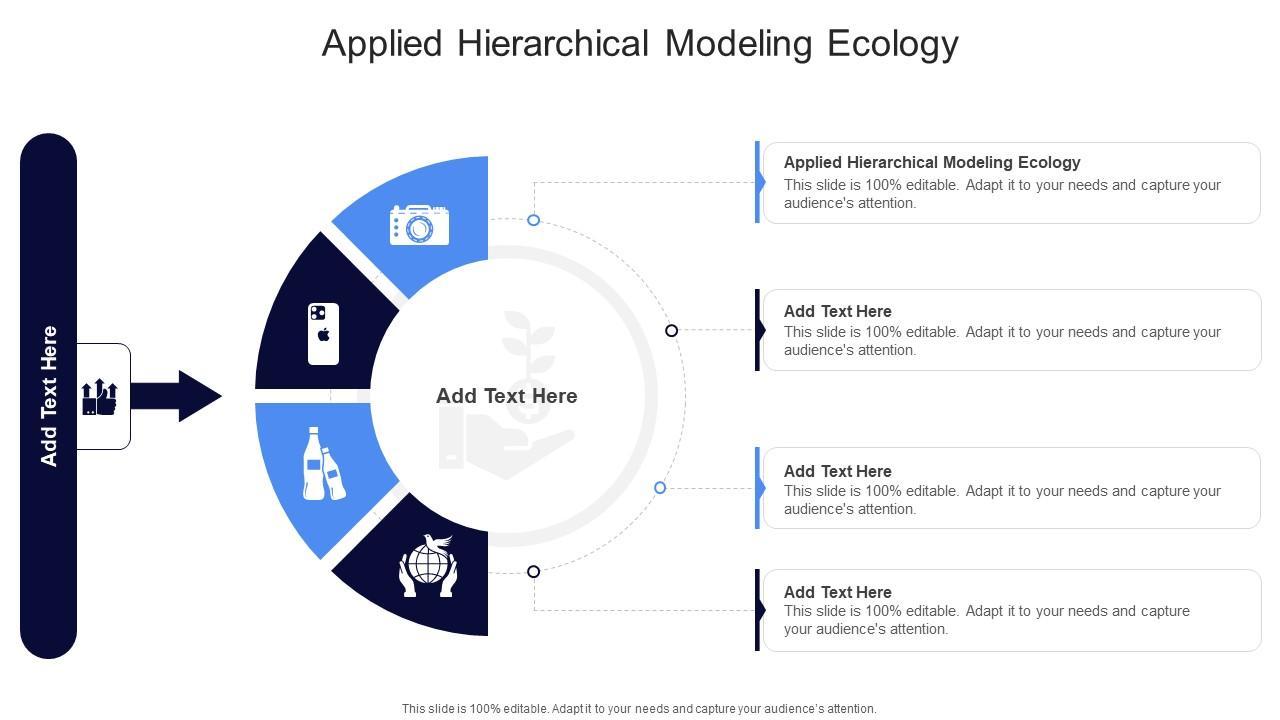 Applied Hierarchical Modeling Ecology

Add Text Here

Add Text Here

Applied Hierarchical Modeling Ecology
This slide is 100% editable. Adapt it to your needs and capture your audience's attention.

Add Text Here
This slide is 100% editable. Adapt it to your needs and capture your audience's attention.

Add Text Here
This slide is 100% editable. Adapt it to your needs and capture your audience's attention.

Add Text Here
This slide is 100% editable. Adapt it to your needs and capture your audience's attention.

This slide is 100% editable. Adapt it to your needs and capture your audience's attention.